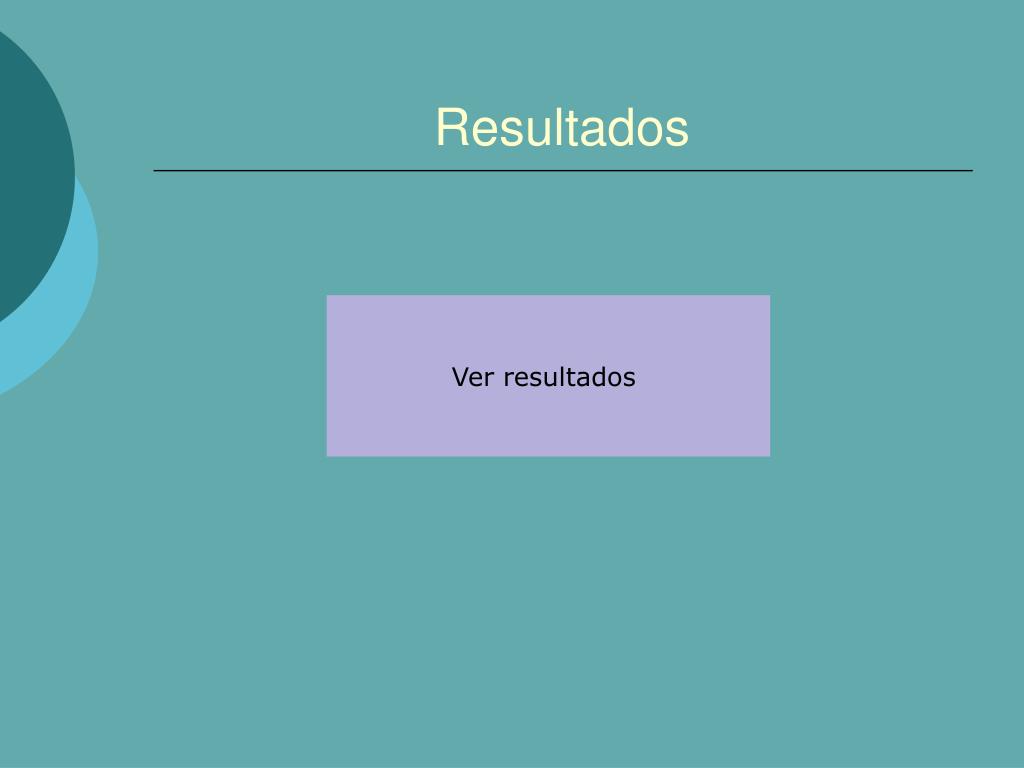 Resultados

Ver resultados